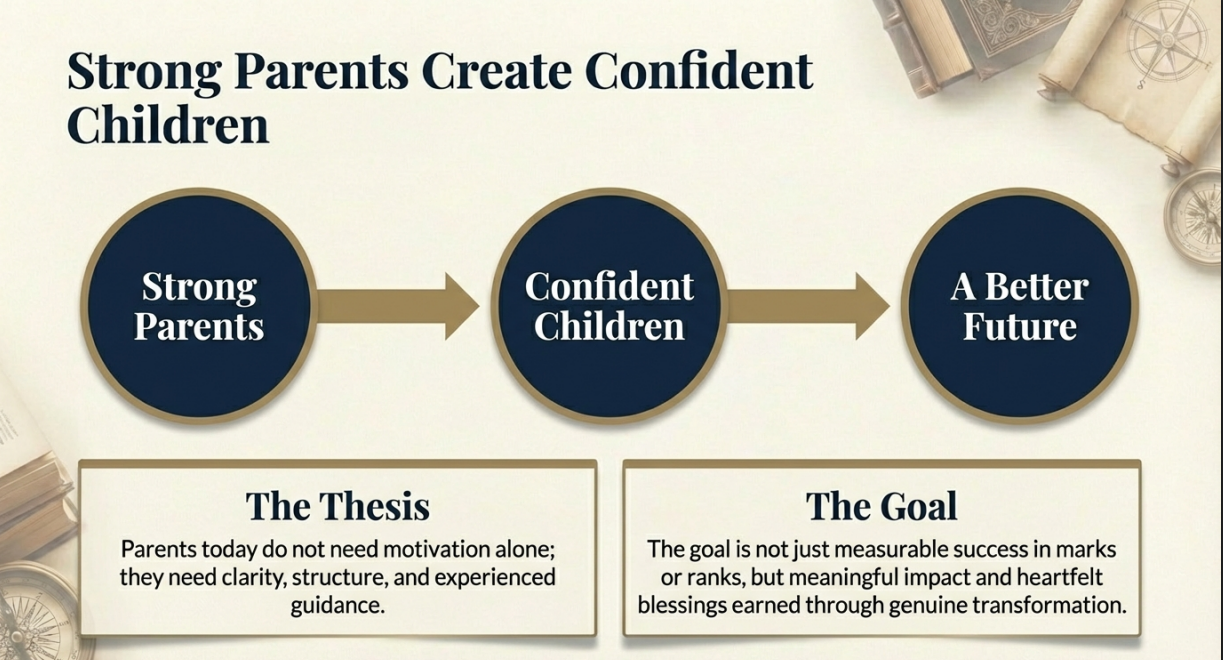 Strong Parents Create Confident Children

Strong Parents

Confident Children

A Better Future

The Thesis

Parents today do not need motivation alone; they need clarity, structure, and experienced guidance.

The Goal

The goal is not just measurable success in marks or ranks, but meaningful impact and heartfelt blessings earned through genuine transformation.